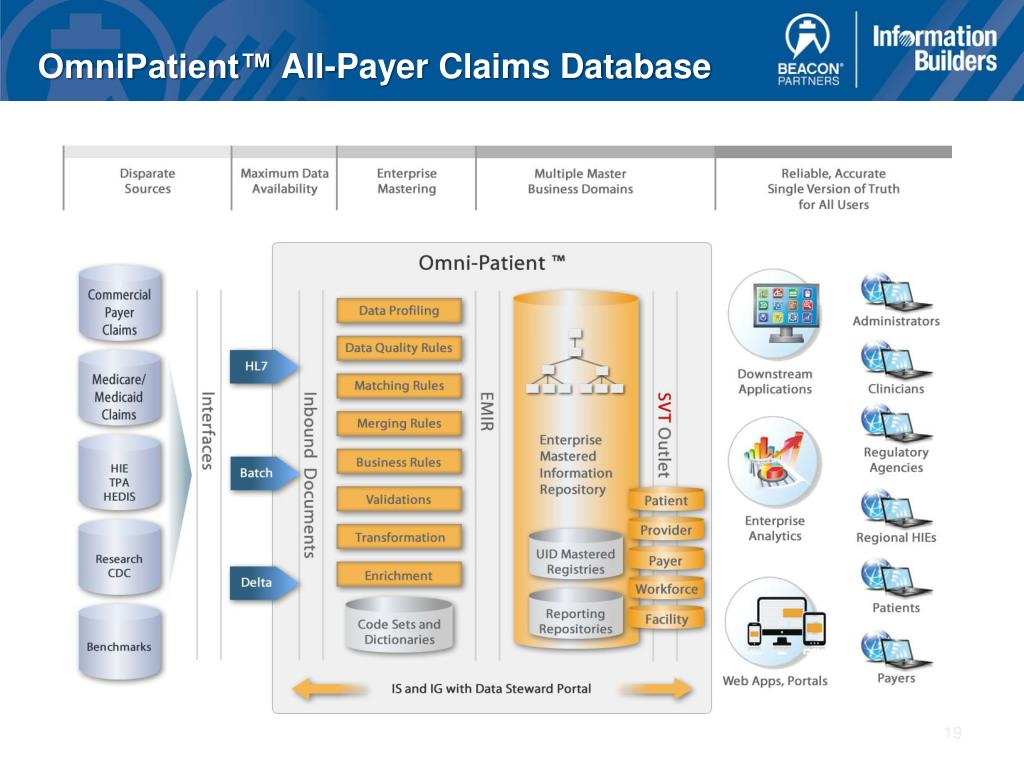 OmniPatient™ All-Payer Claims Database

BEACON PARTNERS

Information Builders

Disparate Sources

Maximum Data Availability

Enterprise Mastering

Multiple Master Business Domains

Reliable, Accurate Single Version of Truth for All Users

Commercial Payer Claims

Medicare/ Medicaid Claims

HIE TPA HEDIS

Research CDC

Benchmarks

Interfaces

HL7

Batch

Delta

Omni-Patient ™

Inbound Documents

Data Profiling

Data Quality Rules

Matching Rules

Merging Rules

Business Rules

Validations

Transformation

Enrichment

Code Sets and Dictionaries

EMIR

Enterprise Mastered Information Repository

UID Mastered Registries

Reporting Repositories

SVT Outlet

Patient

Provider

Payer

Workforce

Facility

IS and IG with Data Steward Portal

Downstream Applications

Enterprise Analytics

Web Apps, Portals

Administrators

Clinicians

Regulatory Agencies

Regional HIEs

Patients

Payers

19